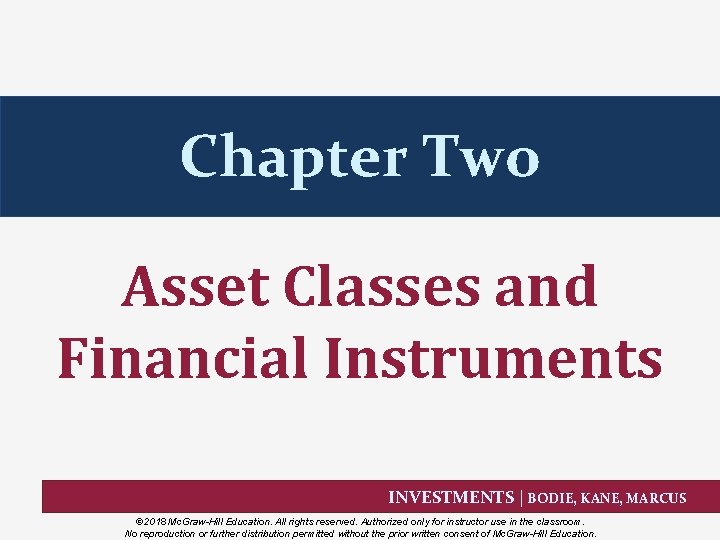 Chapter Two

Asset Classes and Financial Instruments

INVESTMENTS | BODIE, KANE, MARCUS

©2018 McGraw-Hill Education. All rights reserved. Authorized only for instructor use in the classroom. No reproduction or further distribution permitted without the prior written consent of McGraw-Hill Education.